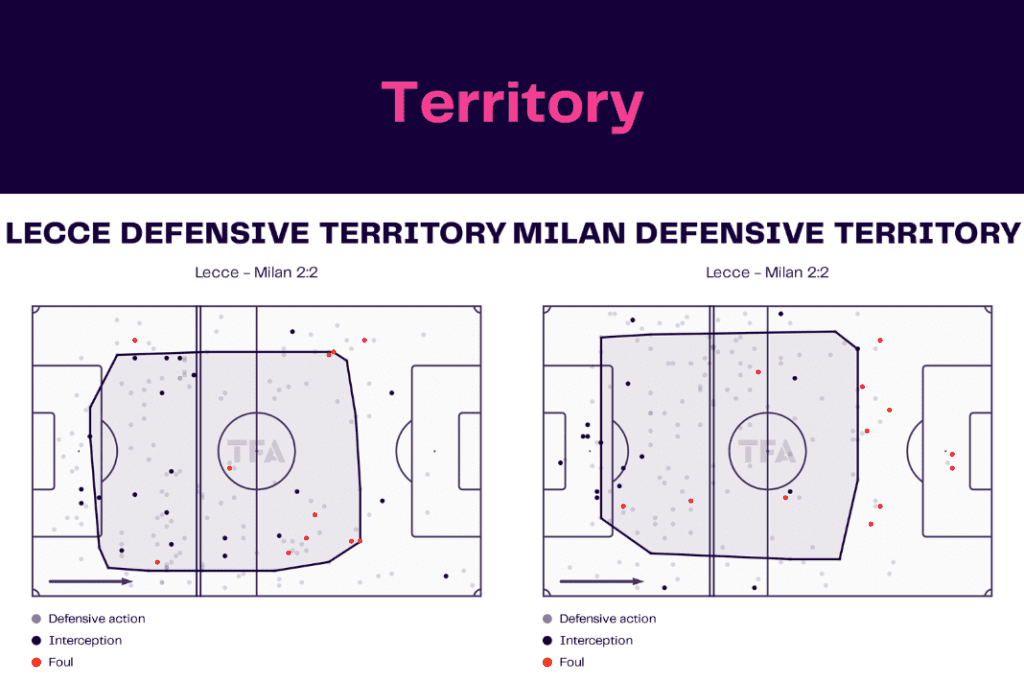 Territory

LECCE DEFENSIVE TERRITORY

Lecce - Milan 2:2

TFA

Defensive action
Interception
Foul

MILAN DEFENSIVE TERRITORY

Lecce - Milan 2:2

TFA

Defensive action
Interception
Foul